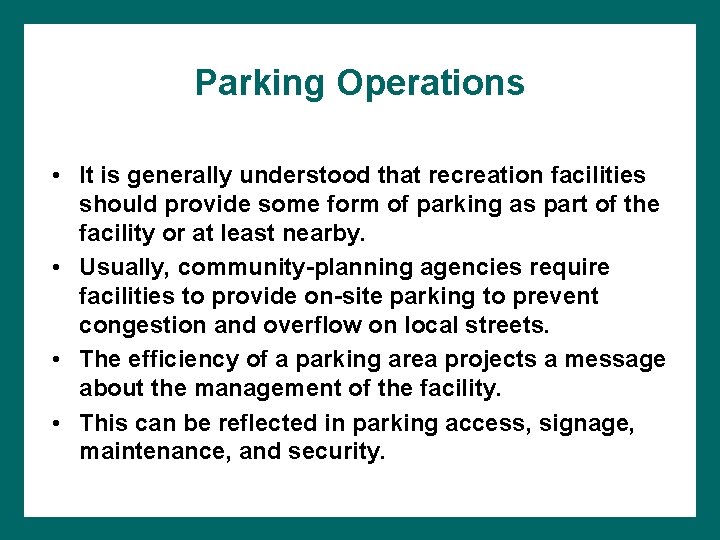 Parking Operations

• It is generally understood that recreation facilities should provide some form of parking as part of the facility or at least nearby.
• Usually, community-planning agencies require facilities to provide on-site parking to prevent congestion and overflow on local streets.
• The efficiency of a parking area projects a message about the management of the facility.
• This can be reflected in parking access, signage, maintenance, and security.